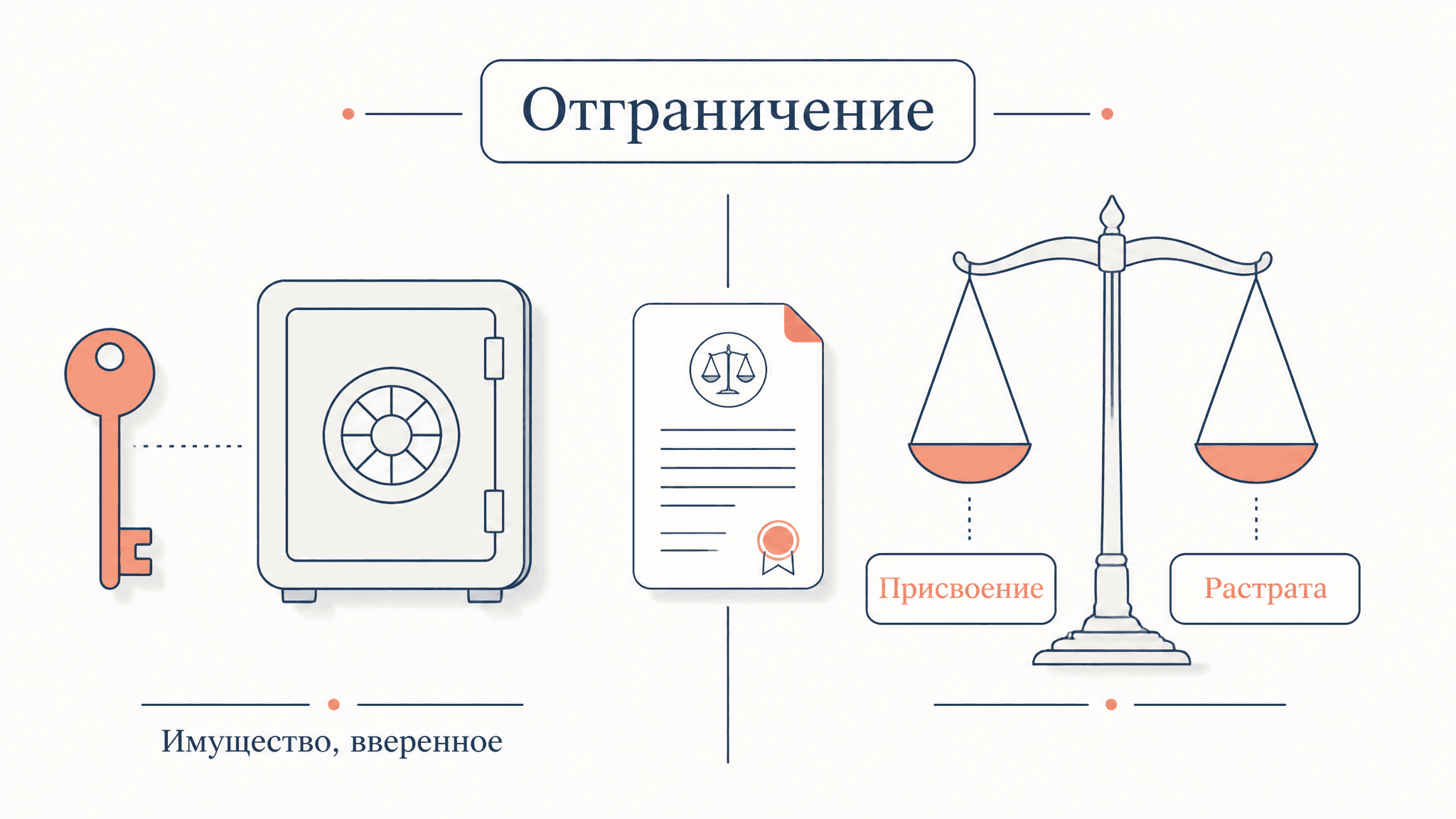 Отграничение

Присвоение

Растрата

Имущество, вверенное